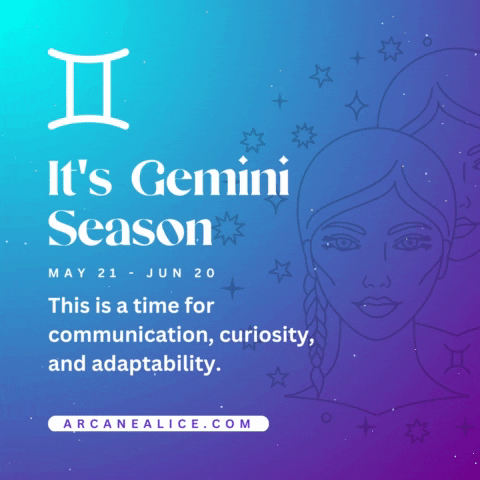 ♊

It's Gemini Season

MAY 21 - JUN 20

This is a time for communication, curiosity, and adaptability.

ARCANEALICE.COM